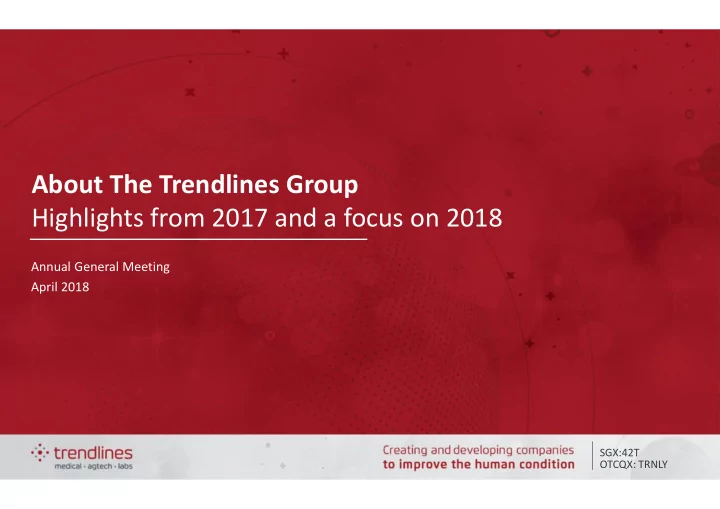 About The Trendlines Group
Highlights from 2017 and a focus on 2018

Annual General Meeting
April 2018

trendlines
medical · agtech · labs

Creating and developing companies
to improve the human condition

SGX:42T
OTCQX: TRNLY